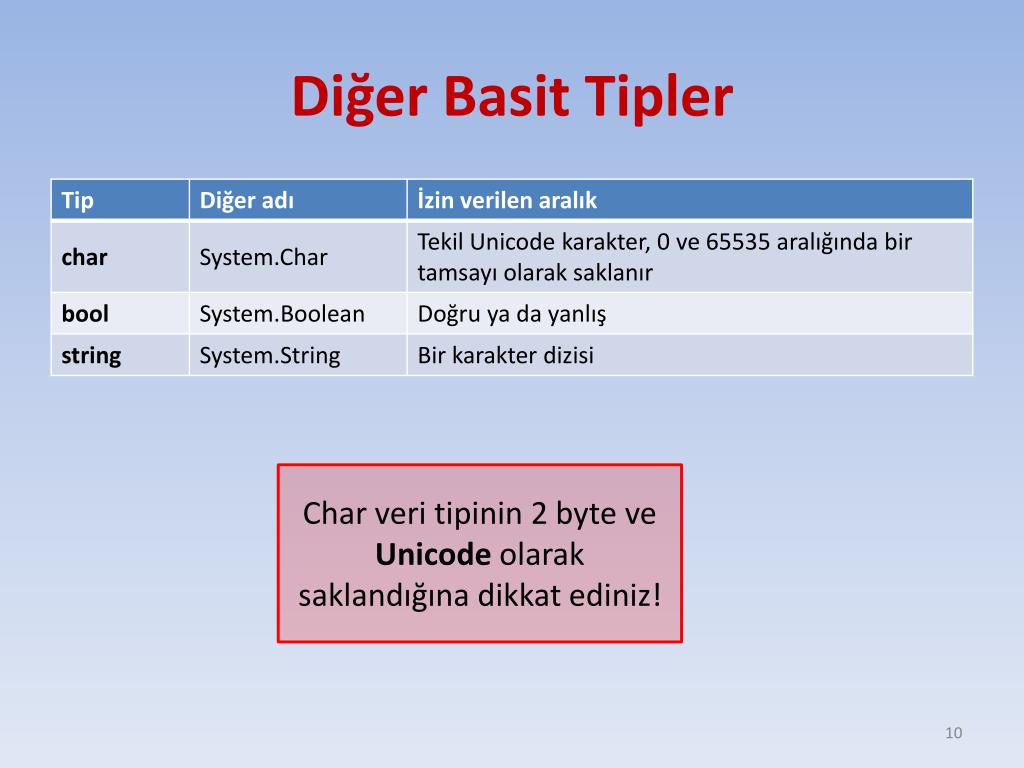 Diğer Basit Tipler

| Tip | Diğer adı | İzin verilen aralık |
|---|---|---|
| char | System.Char | Tekil Unicode karakter, 0 ve 65535 aralığında bir tamsayı olarak saklanır |
| bool | System.Boolean | Doğru ya da yanlış |
| string | System.String | Bir karakter dizisi |

Char veri tipinin 2 byte ve Unicode olarak saklandığına dikkat ediniz!

10